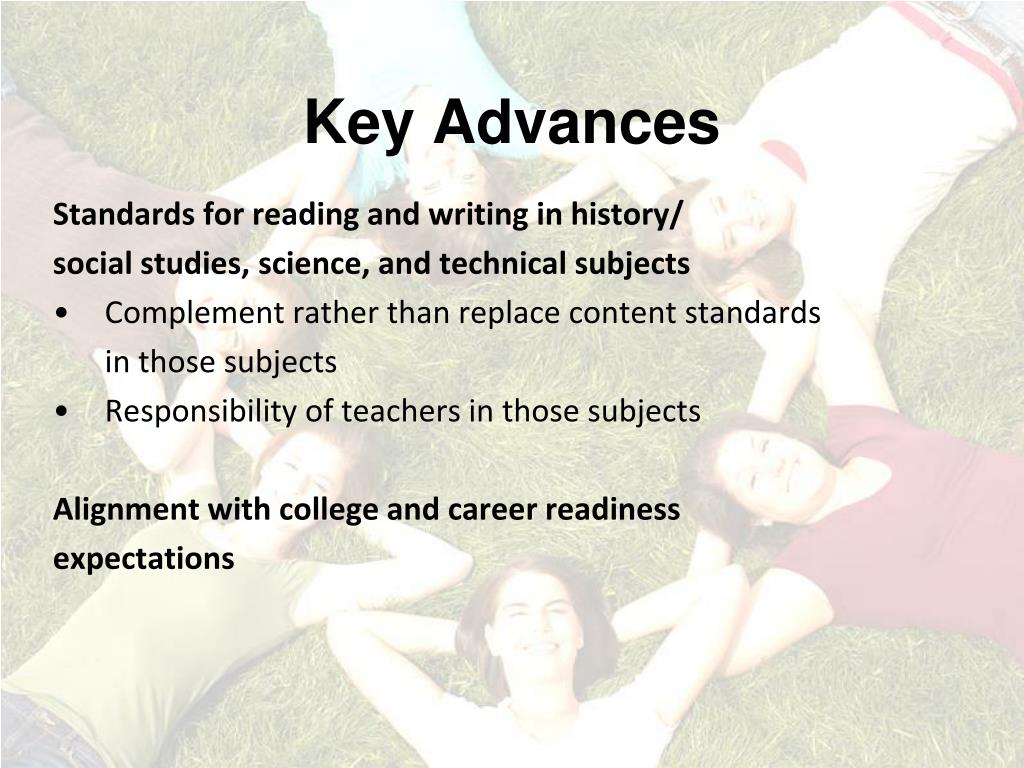 Key Advances

Standards for reading and writing in history/ social studies, science, and technical subjects

• Complement rather than replace content standards in those subjects
• Responsibility of teachers in those subjects

Alignment with college and career readiness expectations